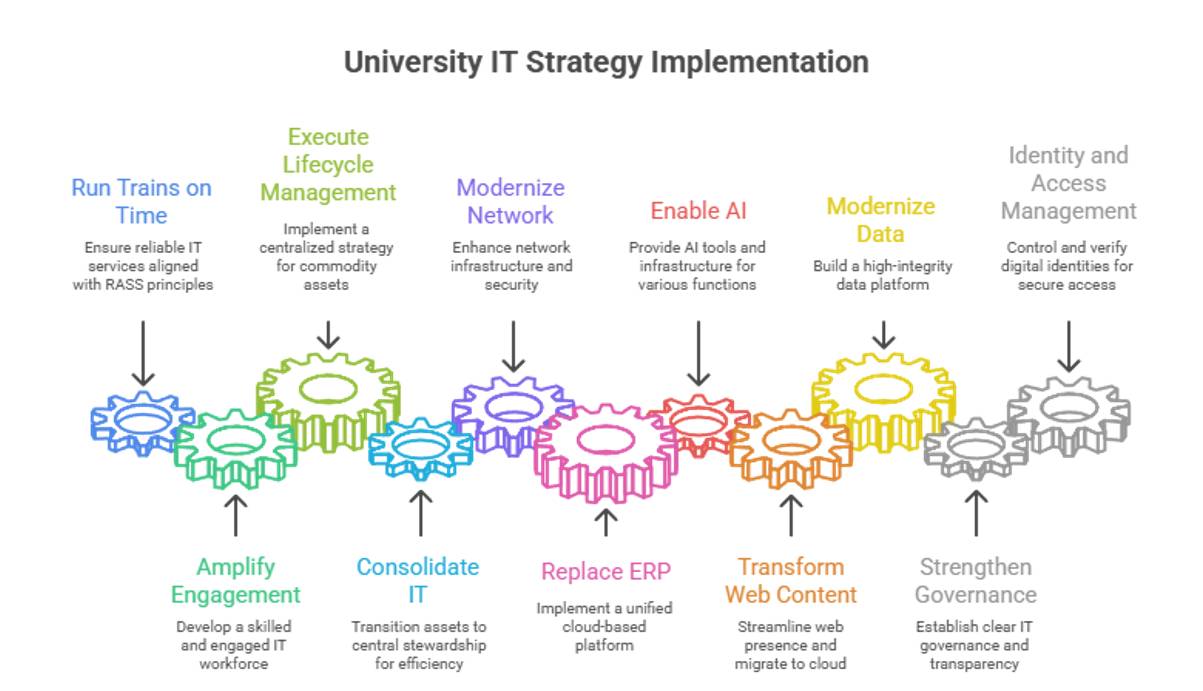 University IT Strategy Implementation

Run Trains on Time
Ensure reliable IT services aligned with RASS principles

Execute Lifecycle Management
Implement a centralized strategy for commodity assets

Modernize Network
Enhance network infrastructure and security

Enable AI
Provide AI tools and infrastructure for various functions

Modernize Data
Build a high-integrity data platform

Identity and Access Management
Control and verify digital identities for secure access

Amplify Engagement
Develop a skilled and engaged IT workforce

Consolidate IT
Transition assets to central stewardship for efficiency

Replace ERP
Implement a unified cloud-based platform

Transform Web Content
Streamline web presence and migrate to cloud

Strengthen Governance
Establish clear IT governance and transparency